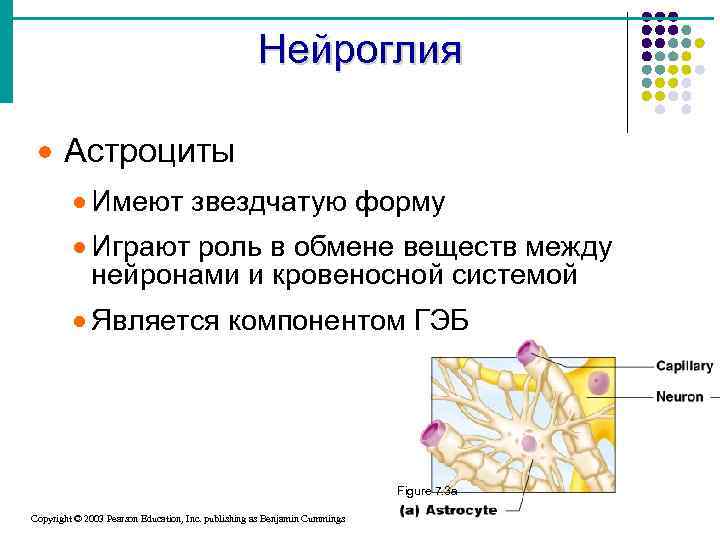 Нейроглия

Астроциты

Имеют звездчатую форму

Играют роль в обмене веществ между нейронами и кровеносной системой

Является компонентом ГЭБ

Capillary

Neuron

Figure 7.3a

(a) Astrocyte

Copyright © 2003 Pearson Education, Inc. publishing as Benjamin Cummings